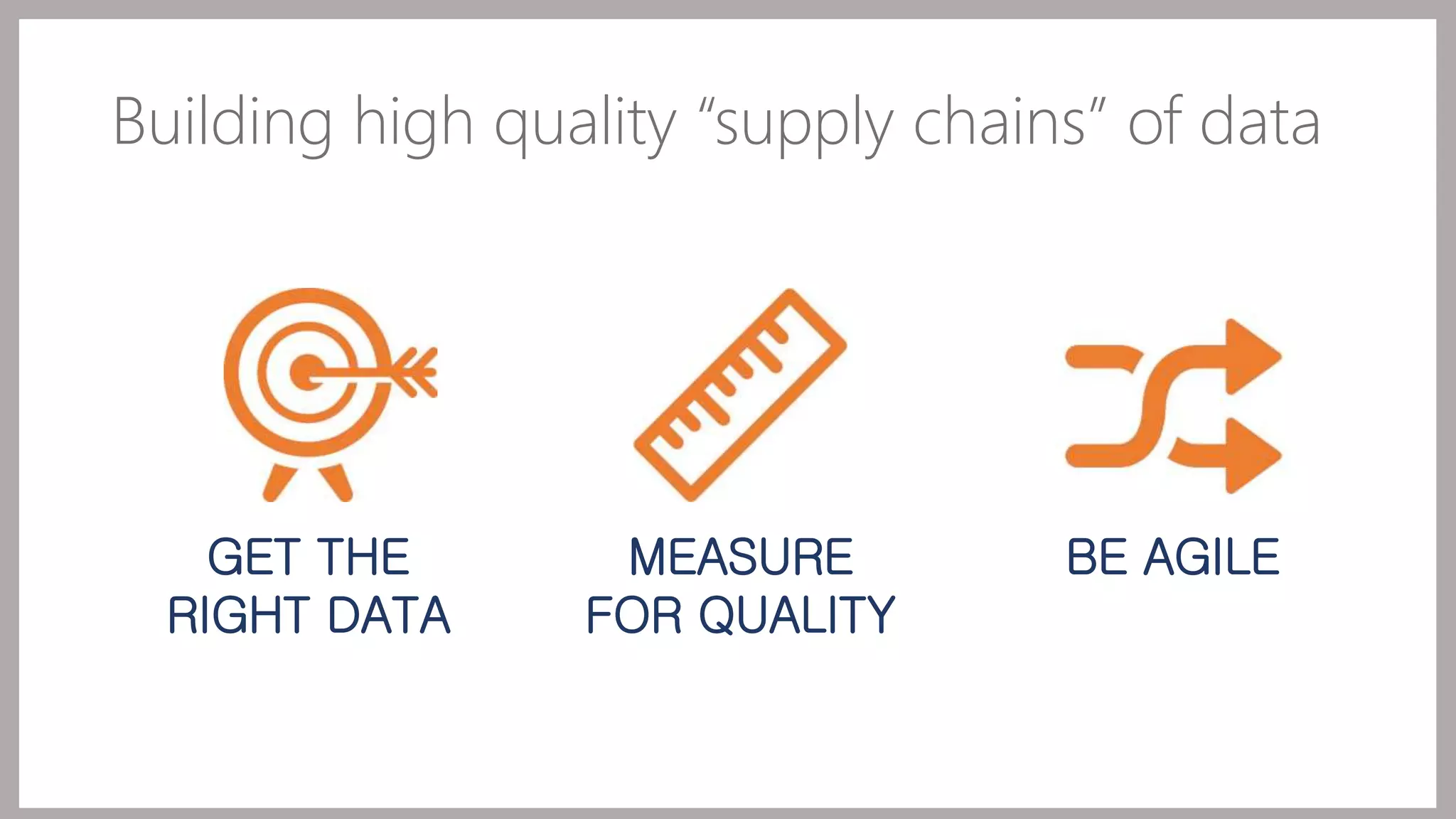 Building high quality “supply chains” of data

GET THE RIGHT DATA

MEASURE FOR QUALITY

BE AGILE